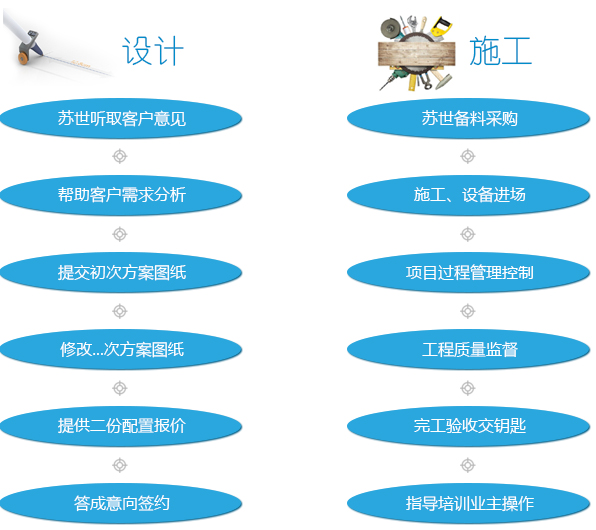 设计

苏世听取客户意见

帮助客户需求分析

提交初次方案图纸

修改...次方案图纸

提供二份配置报价

答成意向签约

施工

苏世备料采购

施工、设备进场

项目过程管理控制

工程质量监督

完工验收交钥匙

指导培训业主操作